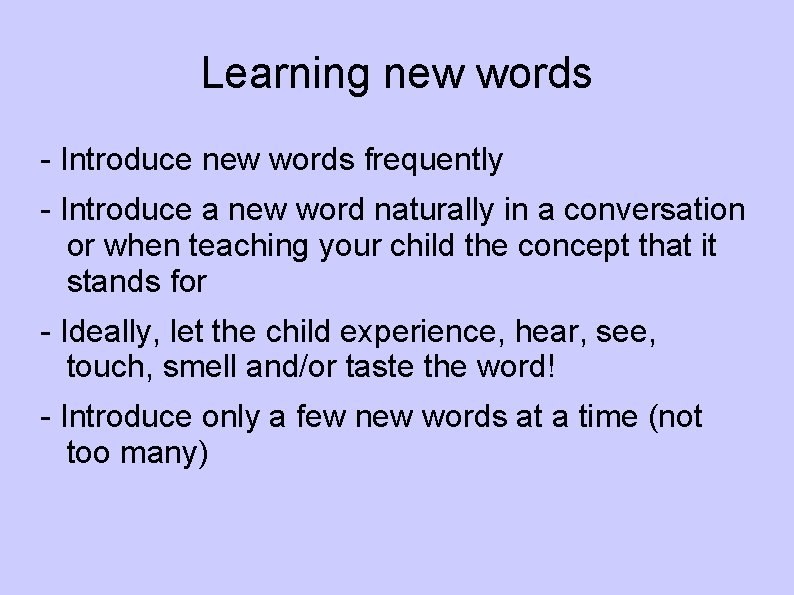 Learning new words

- Introduce new words frequently

- Introduce a new word naturally in a conversation or when teaching your child the concept that it stands for

- Ideally, let the child experience, hear, see, touch, smell and/or taste the word!

- Introduce only a few new words at a time (not too many)